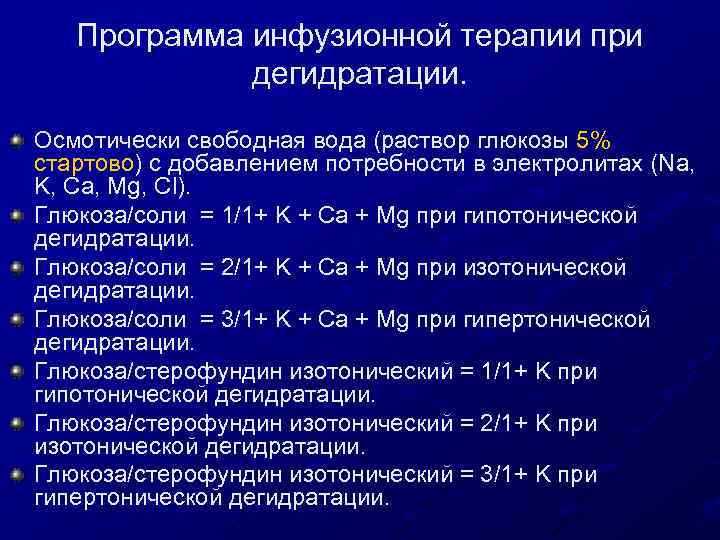 Программа инфузионной терапии при дегидратации.

Осмотически свободная вода (раствор глюкозы 5% стартово) с добавлением потребности в электролитах (Na, K, Ca, Mg, Cl).

Глюкоза/соли = 1/1+ K + Ca + Mg при гипотонической дегидратации.

Глюкоза/соли = 2/1+ K + Ca + Mg при изотонической дегидратации.

Глюкоза/соли = 3/1+ K + Ca + Mg при гипертонической дегидратации.

Глюкоза/стерофундин изотонический = 1/1+ K при гипотонической дегидратации.

Глюкоза/стерофундин изотонический = 2/1+ K при изотонической дегидратации.

Глюкоза/стерофундин изотонический = 3/1+ K при гипертонической дегидратации.